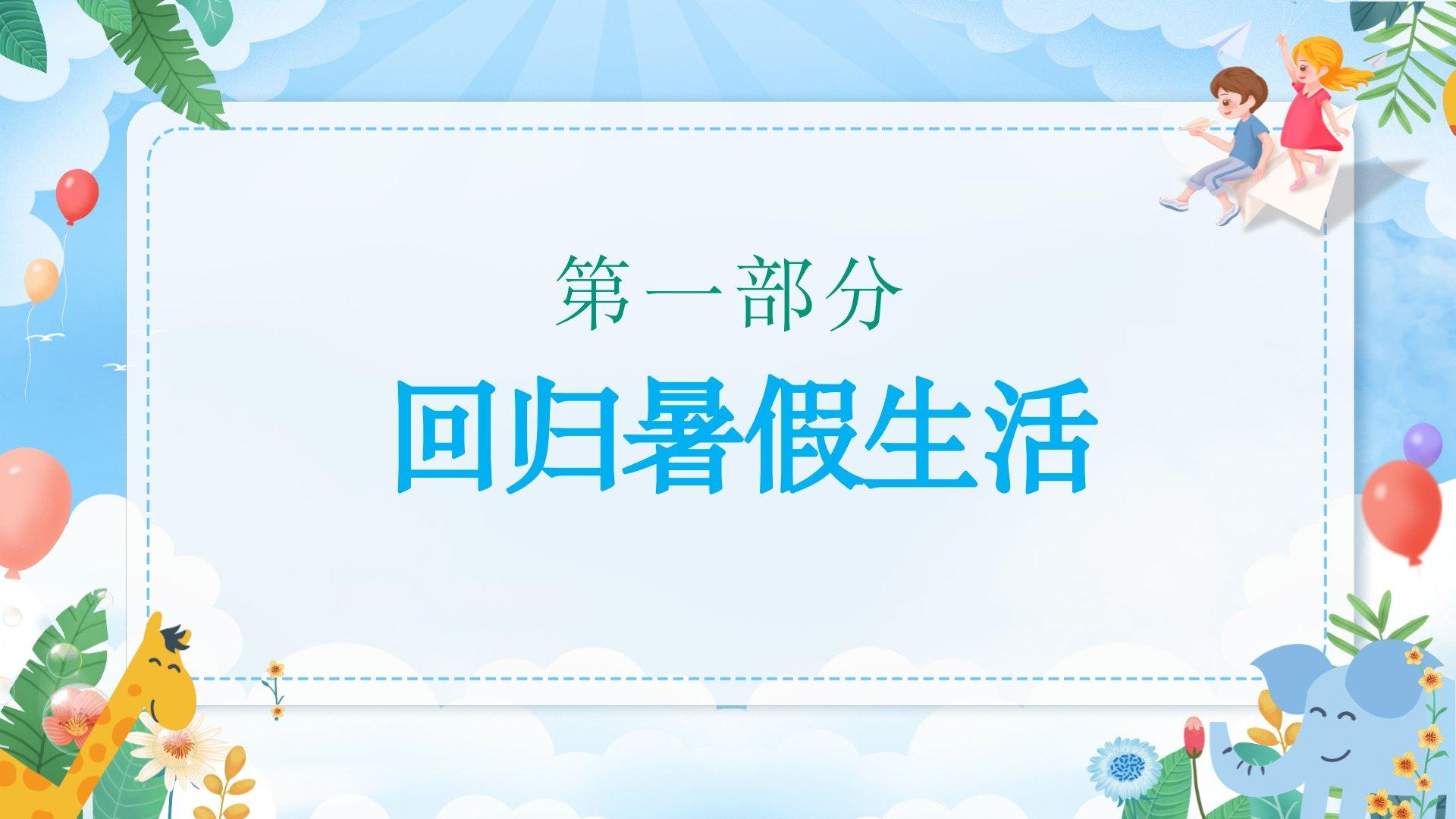 第一部分

回归暑假生活